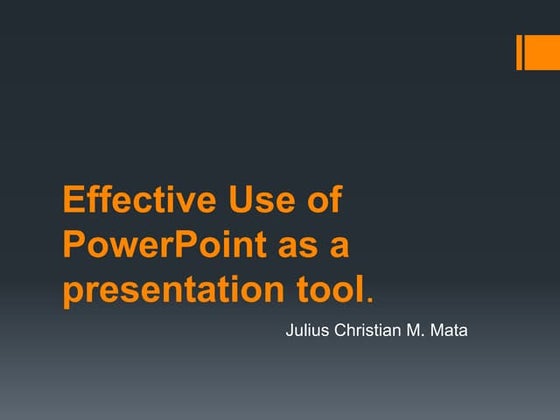 Effective Use of PowerPoint as a presentation tool.

Julius Christian M. Mata